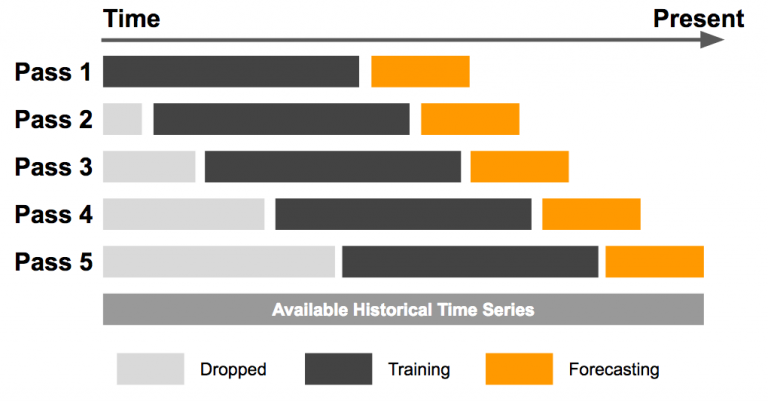 Time

Present

Pass 1

Pass 2

Pass 3

Pass 4

Pass 5

Available Historical Time Series

Dropped

Training

Forecasting